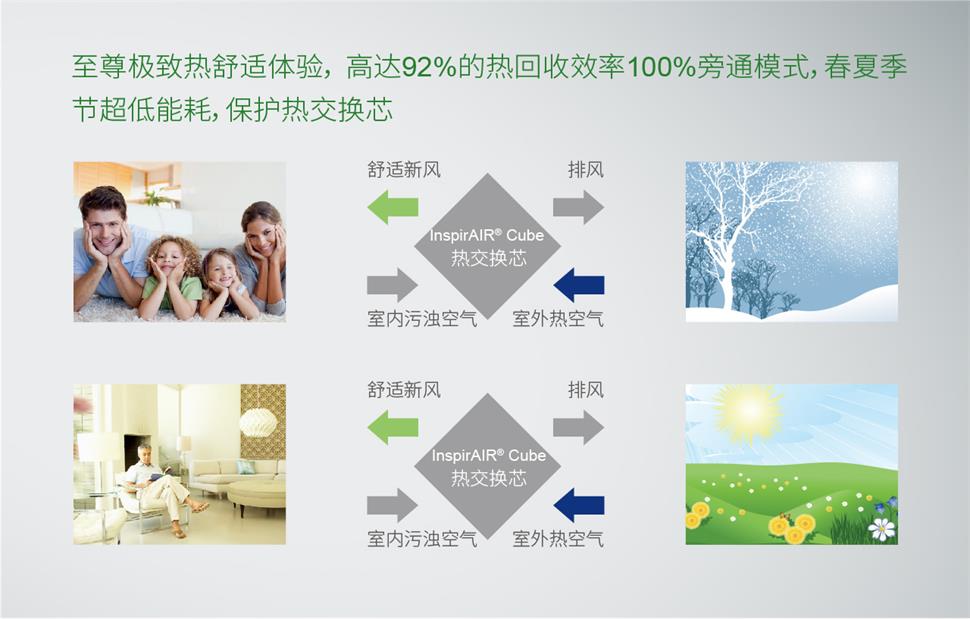 至尊极致热舒适体验，高达92%的热回收效率100%旁通模式，春夏季节超低能耗，保护热交换芯

舒适新风

排风

InspirAIR® Cube
热交换芯

室内污浊空气

室外热空气

舒适新风

排风

InspirAIR® Cube
热交换芯

室内污浊空气

室外热空气